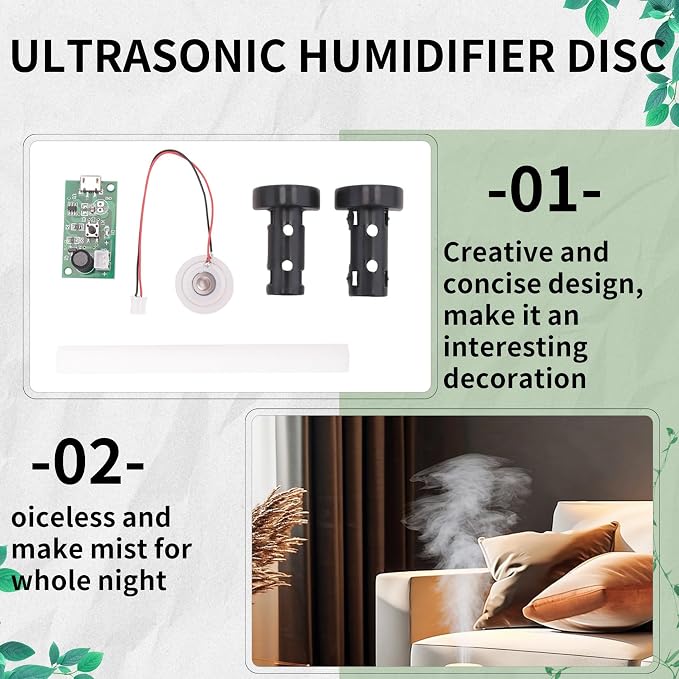 ULTRASONIC HUMIDIFIER DISC

-01-

Creative and concise design, make it an interesting decoration

-02-

oiceless and make mist for whole night